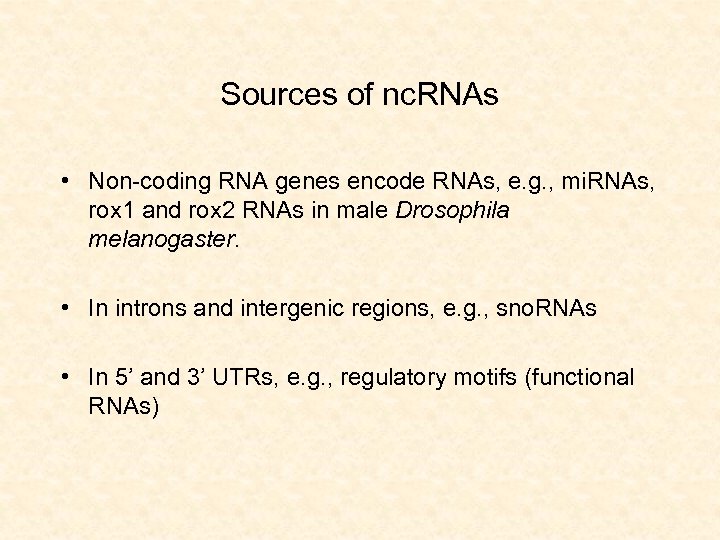 Sources of ncRNAs

• Non-coding RNA genes encode RNAs, e.g., miRNAs, rox1 and rox2 RNAs in male Drosophila melanogaster.

• In introns and intergenic regions, e.g., snoRNAs

• In 5’ and 3’ UTRs, e.g., regulatory motifs (functional RNAs)